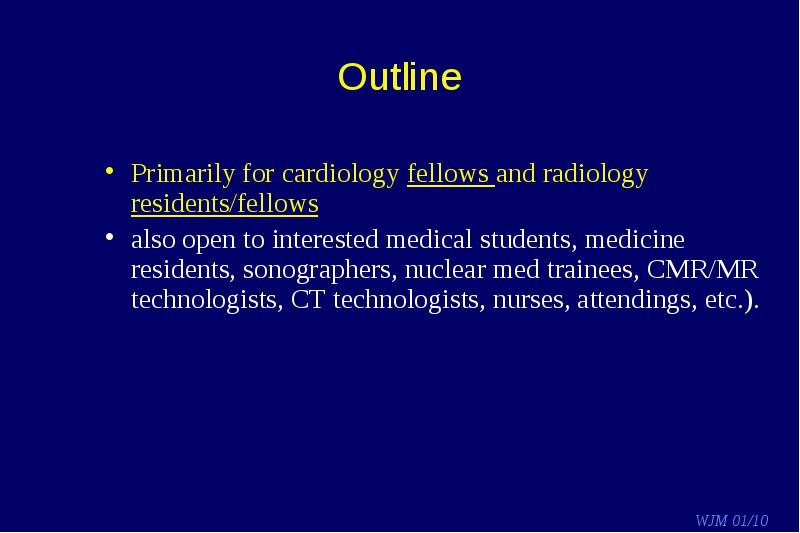 Outline

• Primarily for cardiology fellows and radiology residents/fellows

• also open to interested medical students, medicine residents, sonographers, nuclear med trainees, CMR/MR technologists, CT technologists, nurses, attendings, etc.).

WJM 01/10